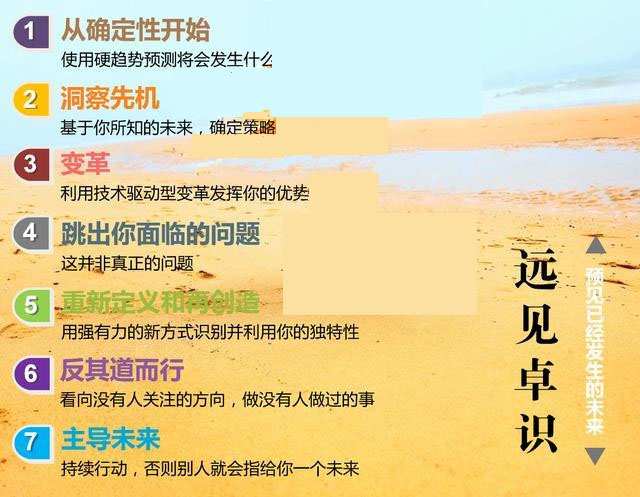 1 从确定性开始
使用硬趋势预测将会发生什么

2 洞察先机
基于你所知的未来，确定策略

3 变革
利用技术驱动型变革发挥你的优势

4 跳出你面临的问题
这并非真正的问题

5 重新定义和再创造
用强有力的新方式识别并利用你的独特性

6 反其道而行
看向没有人关注的方向，做没有人做过的事

7 主导未来
持续行动，否则别人就会指给你一个未来

远见卓识

预见已经发生的未来